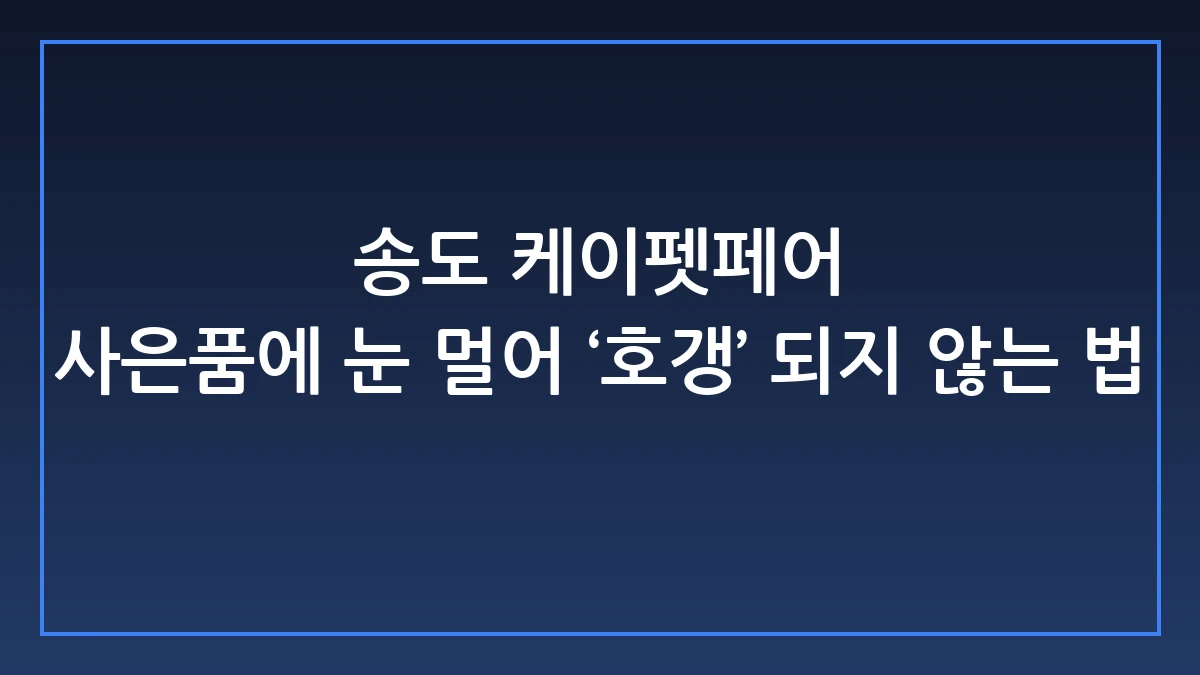 송도 케이펫페어
사은품에 눈 멀어 ‘호갱’ 되지 않는 법